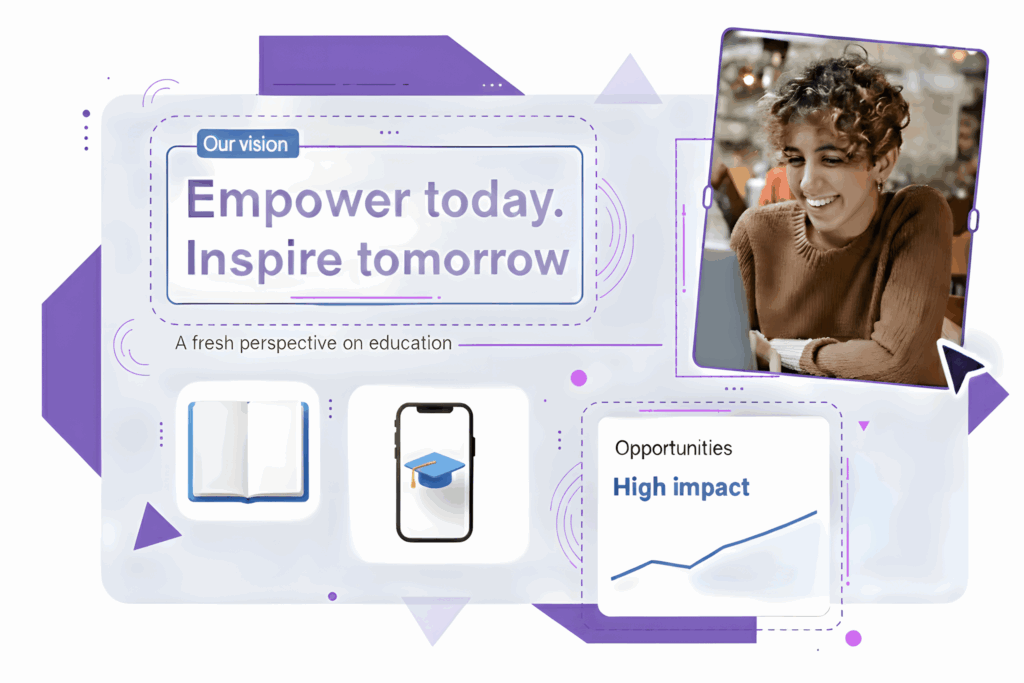 Our vision

Empower today. Inspire tomorrow

A fresh perspective on education

Opportunities

High impact